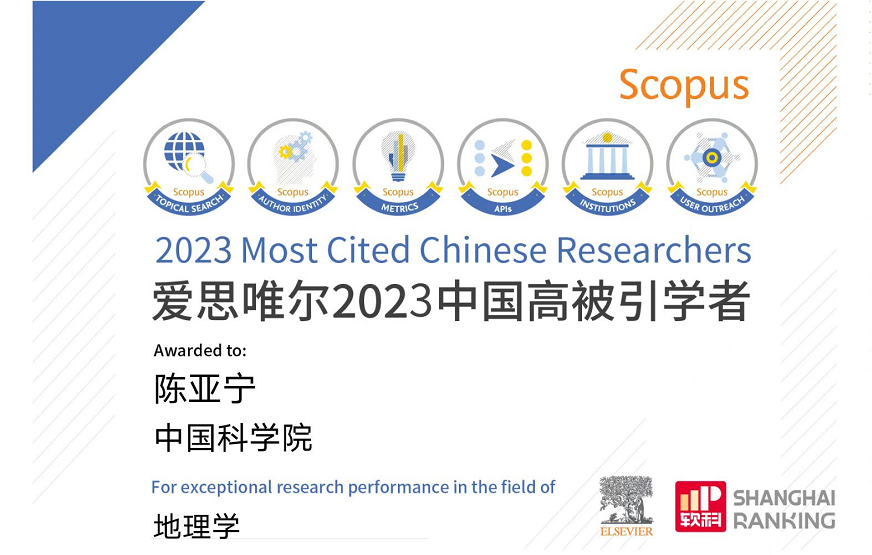 Scopus

Scopus
TOPICAL SEARCH

Scopus
AUTHOR IDENTITY

Scopus
METRICS

Scopus
APIs

Scopus
INSTITUTIONS

Scopus
USER OUTREACH

2023 Most Cited Chinese Researchers
爱思唯尔2023中国高被引学者

Awarded to:
陈亚宁
中国科学院

For exceptional research performance in the field of
地理学

ELSEVIER

软科 SHANGHAI RANKING